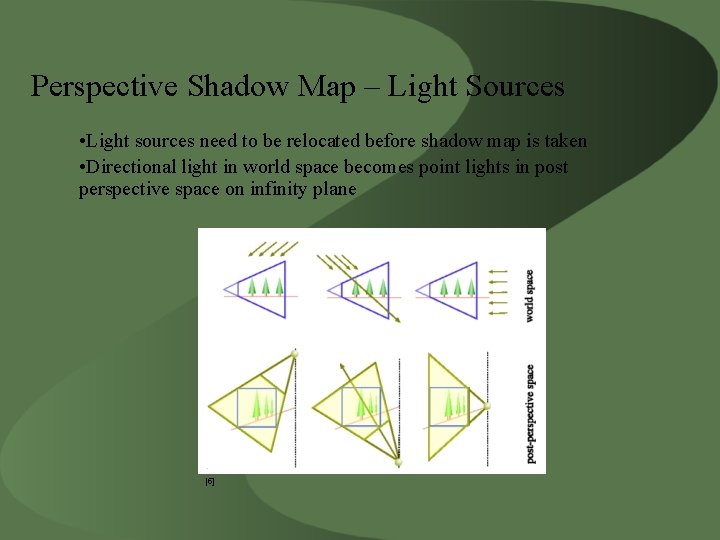 Perspective Shadow Map – Light Sources

•Light sources need to be relocated before shadow map is taken

•Directional light in world space becomes point lights in post perspective space on infinity plane

world space

post-perspective space

[6]